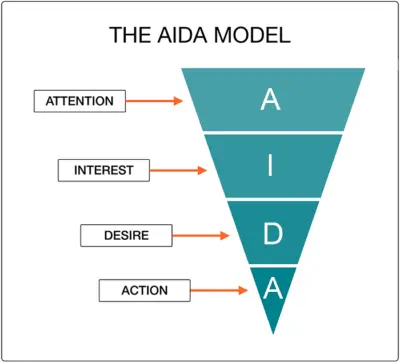 THE AIDA MODEL

ATTENTION
A

INTEREST
I

DESIRE
D

ACTION
A